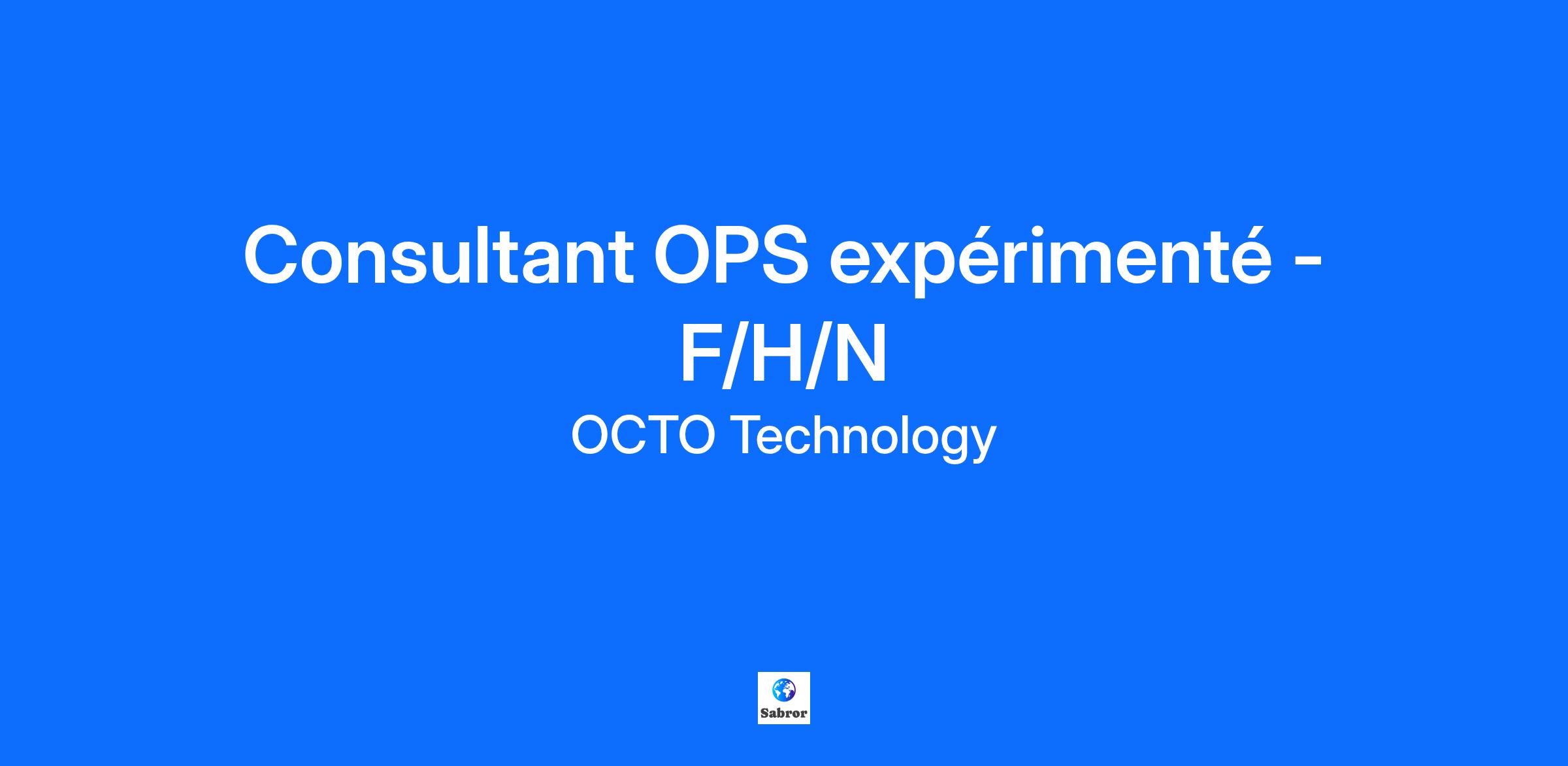 Consultant OPS expérimenté - F/H/N

OCTO Technology

Sabror